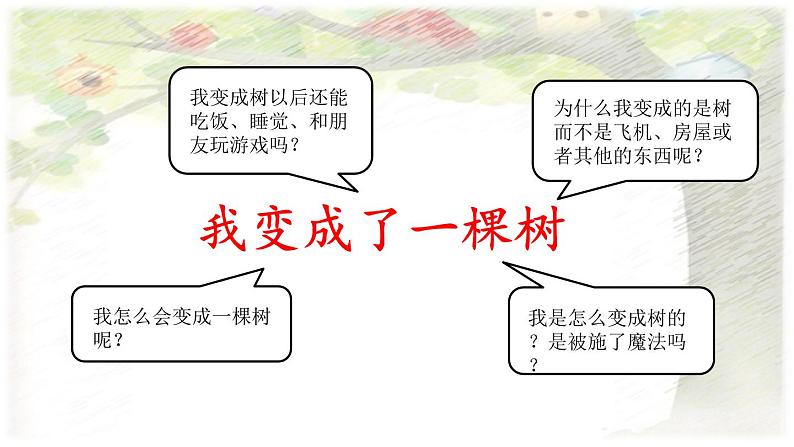 我变成树以后还能吃饭、睡觉、和朋友玩游戏吗？

为什么我变成的是树而不是飞机、房屋或者其他的东西呢？

我变成了一棵树

我怎么会变成一棵树呢？

我是怎么变成树的？是被施了魔法吗？